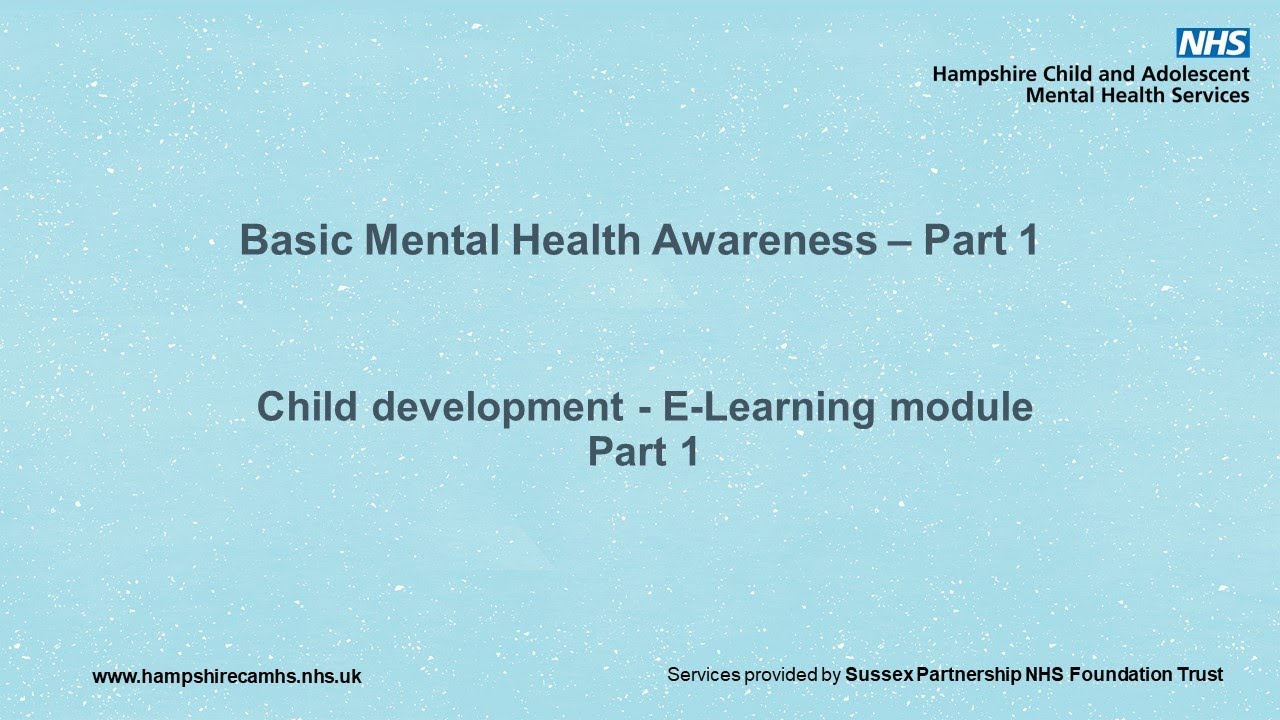 NHS
Hampshire Child and Adolescent Mental Health Services

Basic Mental Health Awareness – Part 1

Child development - E-Learning module
Part 1

www.hampshirecamhs.nhs.uk

Services provided by Sussex Partnership NHS Foundation Trust